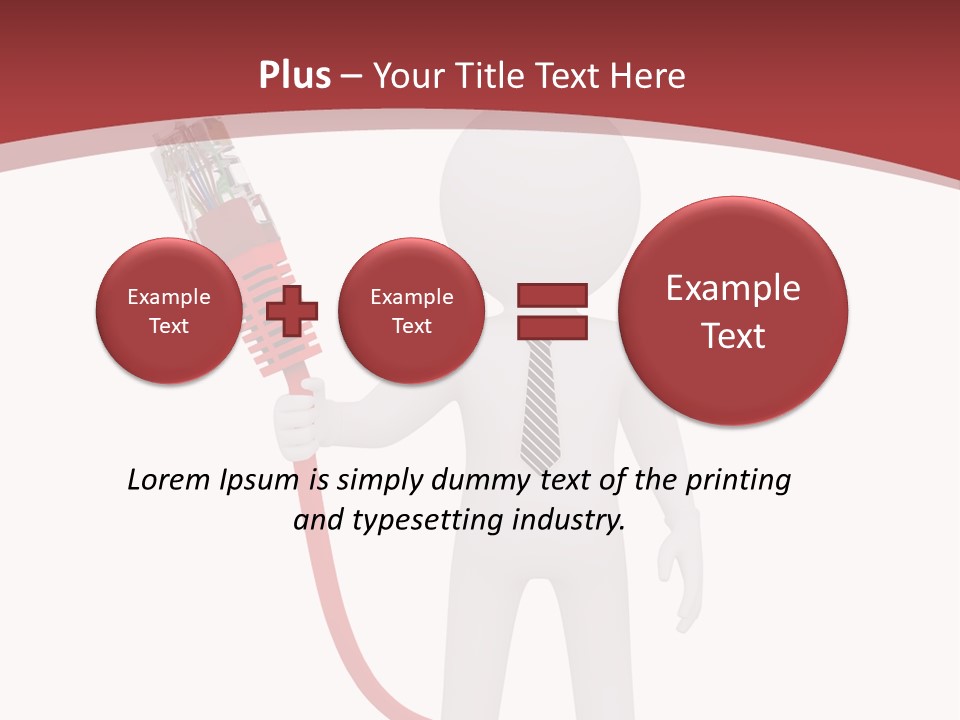 Plus – Your Title Text Here

Example Text

Example Text

Example Text

Lorem Ipsum is simply dummy text of the printing and typesetting industry.